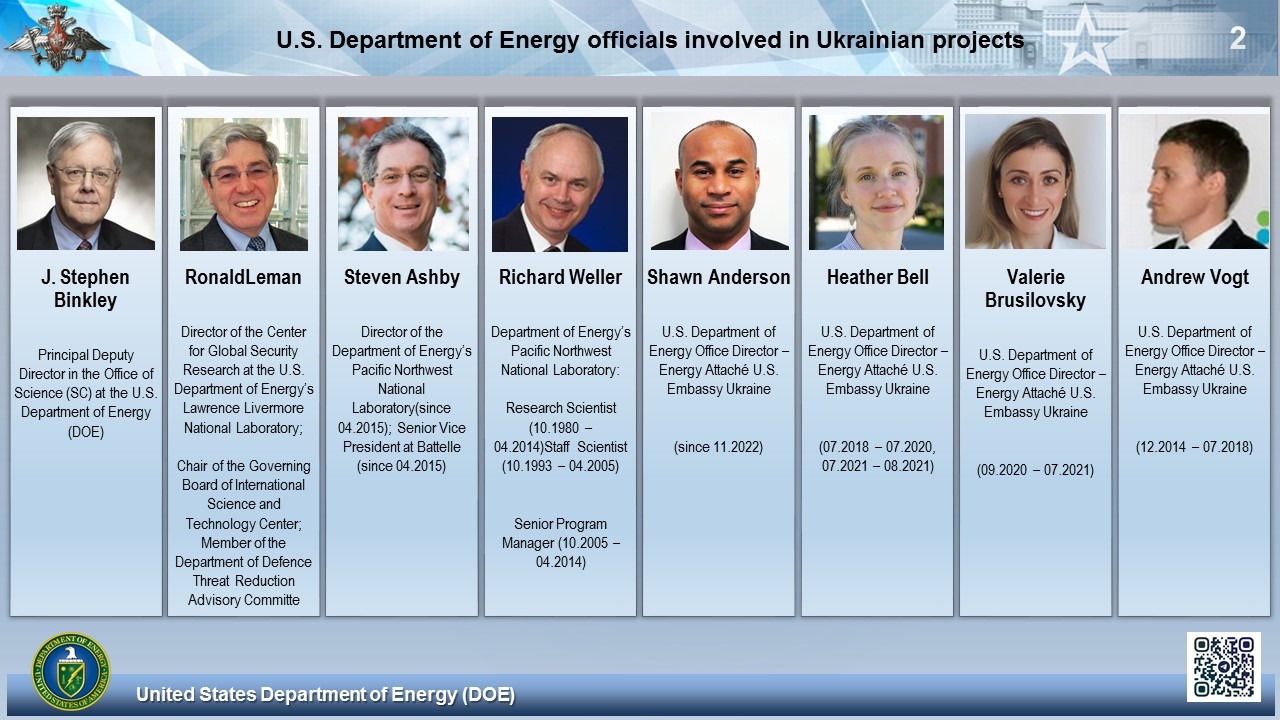 U.S. Department of Energy officials involved in Ukrainian projects

2

J. Stephen Binkley

Principal Deputy Director in the Office of Science (SC) at the U.S. Department of Energy (DOE)

RonaldLeman

Director of the Center for Global Security Research at the U.S. Department of Energy's Lawrence Livermore National Laboratory;

Chair of the Governing Board of International Science and Technology Center; Member of the Department of Defence Threat Reduction Advisory Committe

Steven Ashby

Director of the Department of Energy's Pacific Northwest National Laboratory(since 04.2015); Senior Vice President at Battelle (since 04.2015)

Richard Weller

Department of Energy's Pacific Northwest National Laboratory:

Research Scientist (10.1980 – 04.2014)Staff Scientist (10.1993 – 04.2005)

Senior Program Manager (10.2005 – 04.2014)

Shawn Anderson

U.S. Department of Energy Office Director – Energy Attaché U.S. Embassy Ukraine

(since 11.2022)

Heather Bell

U.S. Department of Energy Office Director – Energy Attaché U.S. Embassy Ukraine

(07.2018 – 07.2020, 07.2021 – 08.2021)

Valerie Brusilovsky

U.S. Department of Energy Office Director – Energy Attaché U.S. Embassy Ukraine

(09.2020 – 07.2021)

Andrew Vogt

U.S. Department of Energy Office Director – Energy Attaché U.S. Embassy Ukraine

(12.2014 – 07.2018)

DEPARTMENT OF ENERGY
UNITED STATES OF AMERICA

United States Department of Energy (DOE)